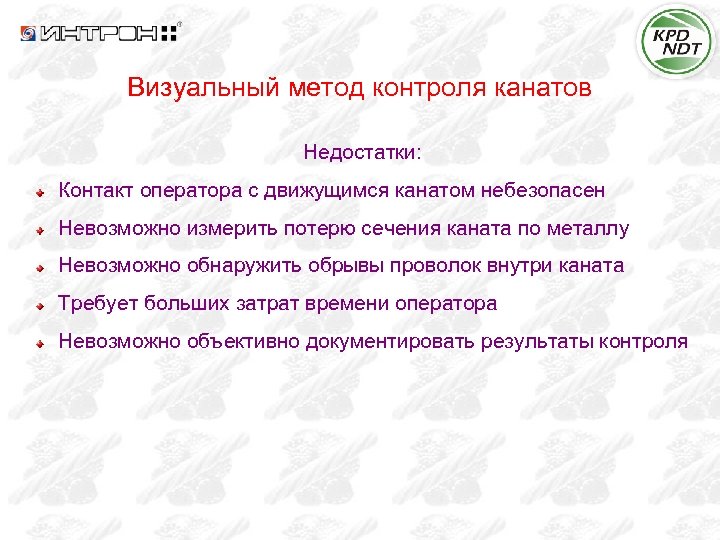 ИНТРОН

KPD NDT

Визуальный метод контроля канатов

Недостатки:

Контакт оператора с движущимся канатом небезопасен

Невозможно измерить потерю сечения каната по металлу

Невозможно обнаружить обрывы проволок внутри каната

Требует больших затрат времени оператора

Невозможно объективно документировать результаты контроля